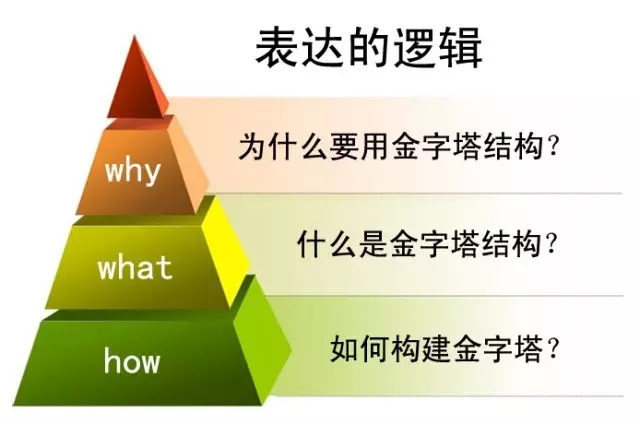 表达的逻辑

why
为什么要用金字塔结构？

what
什么是金字塔结构？

how
如何构建金字塔？